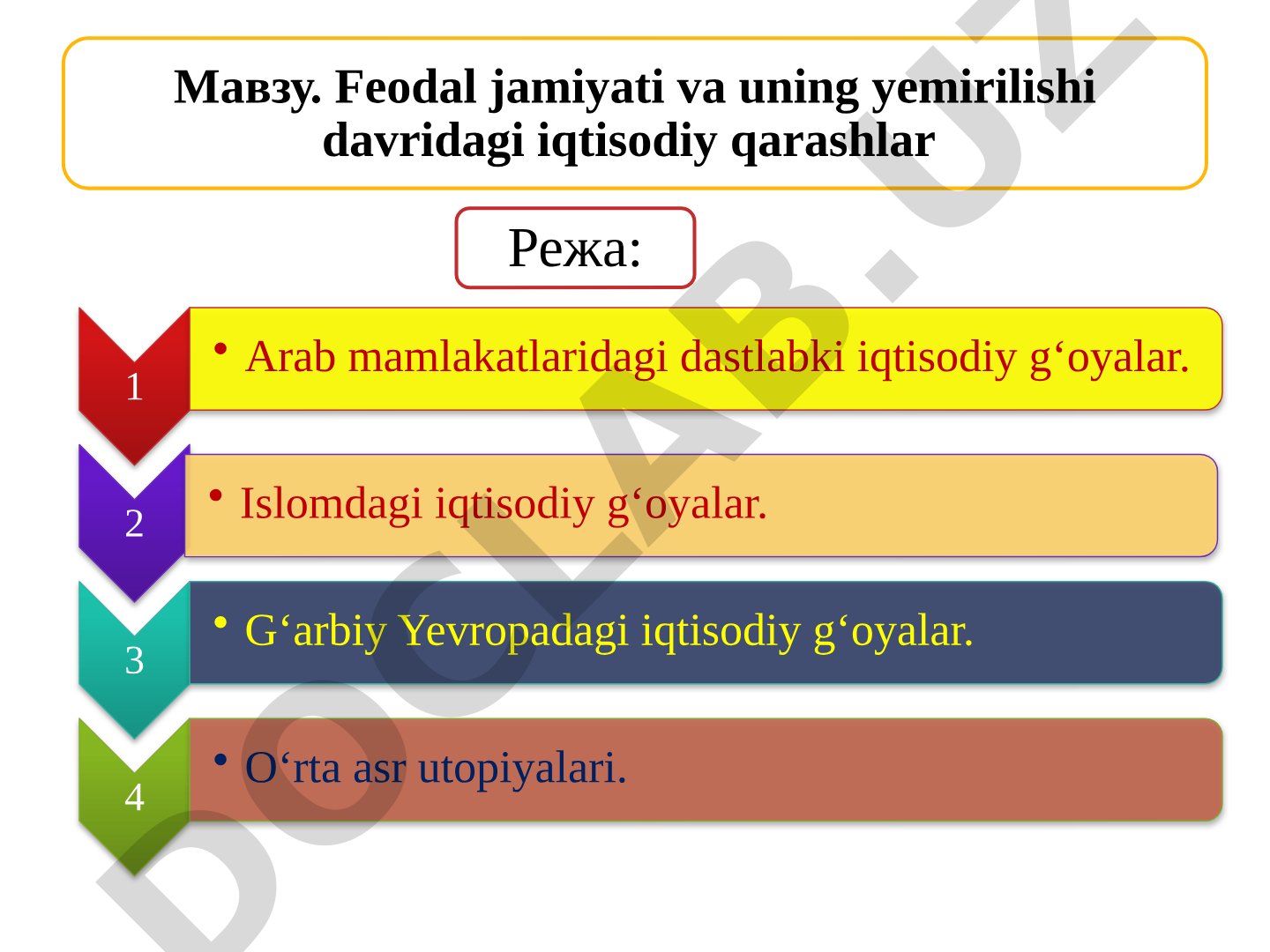 Мавзу. Feodal jamiyati va uning yemirilishi davridagi iqtisodiy qarashlar

Режа:

1
• Arab mamlakatlaridagi dastlabki iqtisodiy g‘oyalar.

2
• Islomdagi iqtisodiy g‘oyalar.

3
• G‘arbiy Yevropadagi iqtisodiy g‘oyalar.

4
• O‘rta asr utopiyalari.

DOCLAB.UZ